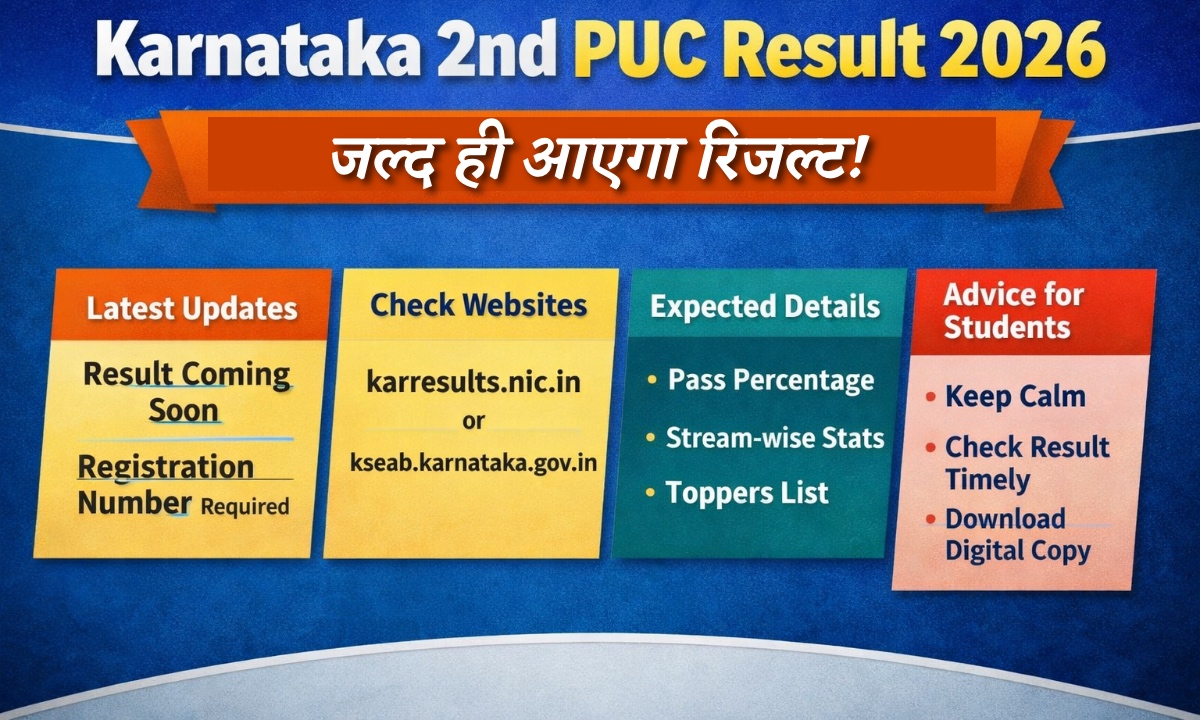 Karnataka 2nd PUC Result 2026

जल्द ही आएगा रिजल्ट!

Latest Updates

Result Coming Soon

Registration Number Required

Check Websites

karresults.nic.in
or
kseab.karnataka.gov.in

Expected Details

• Pass Percentage
• Stream-wise Stats
• Toppers List

Advice for Students

• Keep Calm
• Check Result Timely
• Download Digital Copy